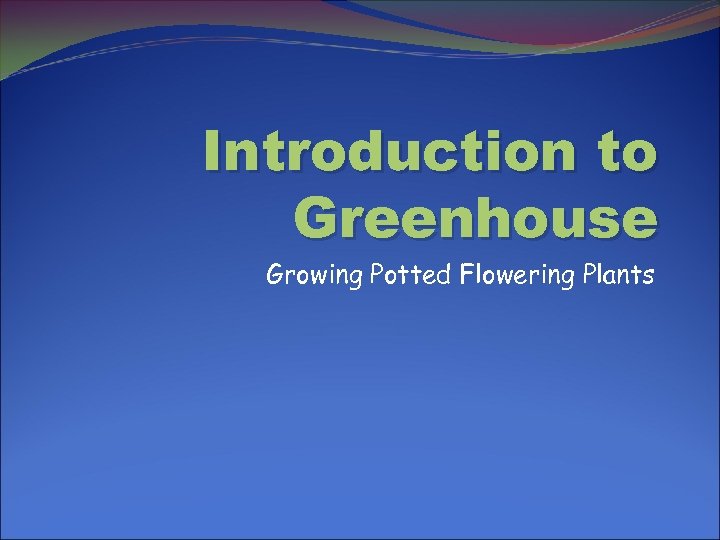 Introduction to Greenhouse

Growing Potted Flowering Plants